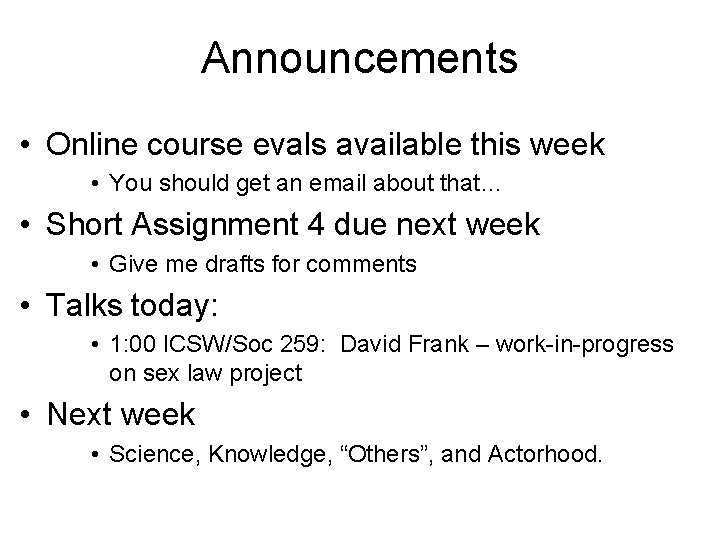 Announcements

• Online course evals available this week
  • You should get an email about that…
• Short Assignment 4 due next week
  • Give me drafts for comments
• Talks today:
  • 1:00 ICSW/Soc 259: David Frank – work-in-progress on sex law project
• Next week
  • Science, Knowledge, “Others”, and Actorhood.